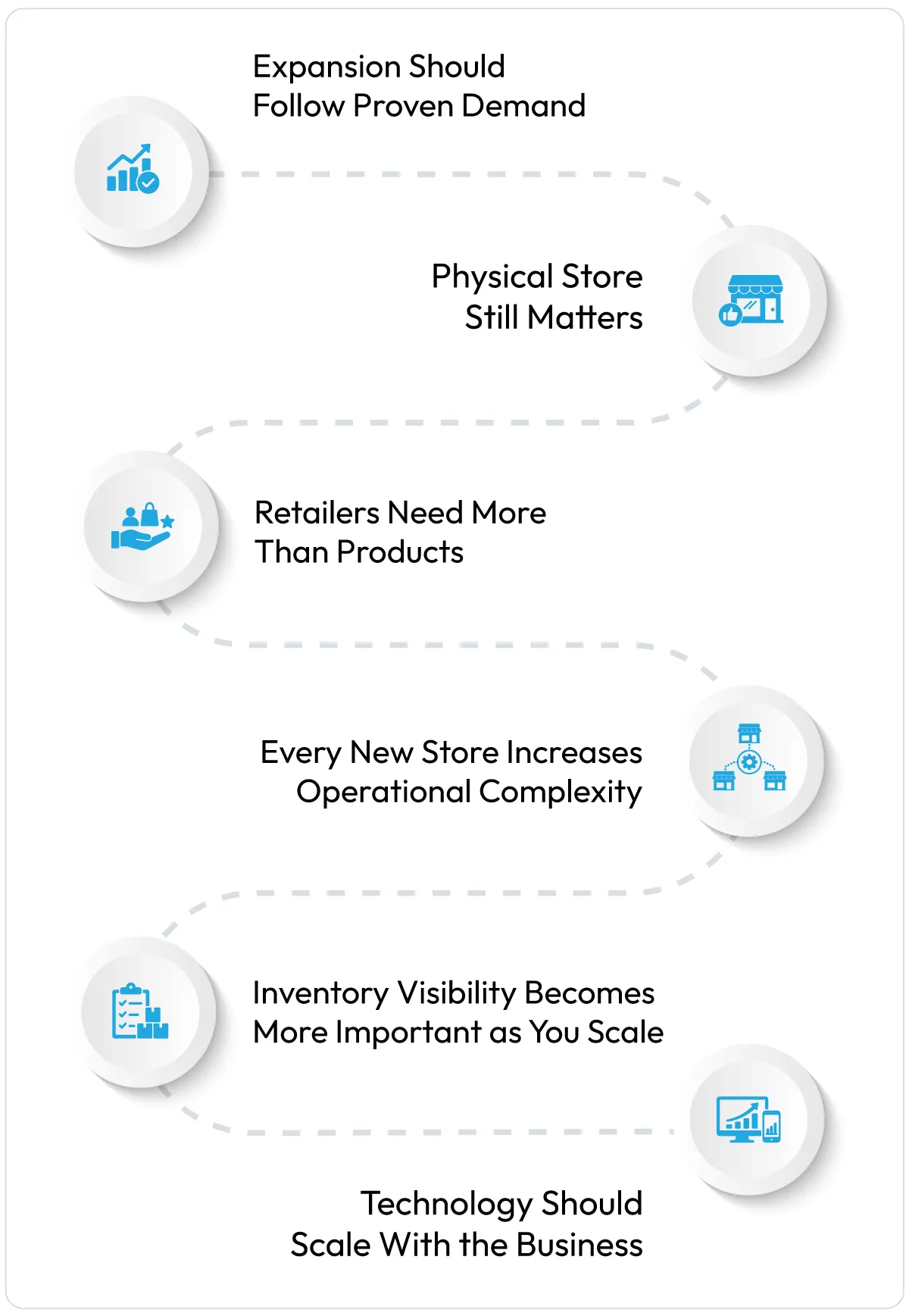 Expansion Should Follow Proven Demand

Physical Store Still Matters

Retailers Need More Than Products

Every New Store Increases Operational Complexity

Inventory Visibility Becomes More Important as You Scale

Technology Should Scale With the Business